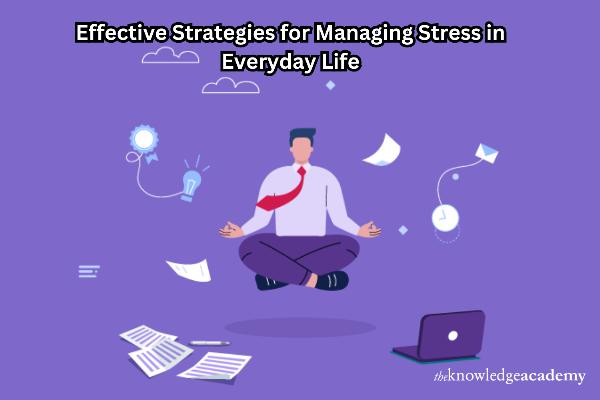 Effective Strategies for Managing Stress in Everyday Life

theknowledgeacademy